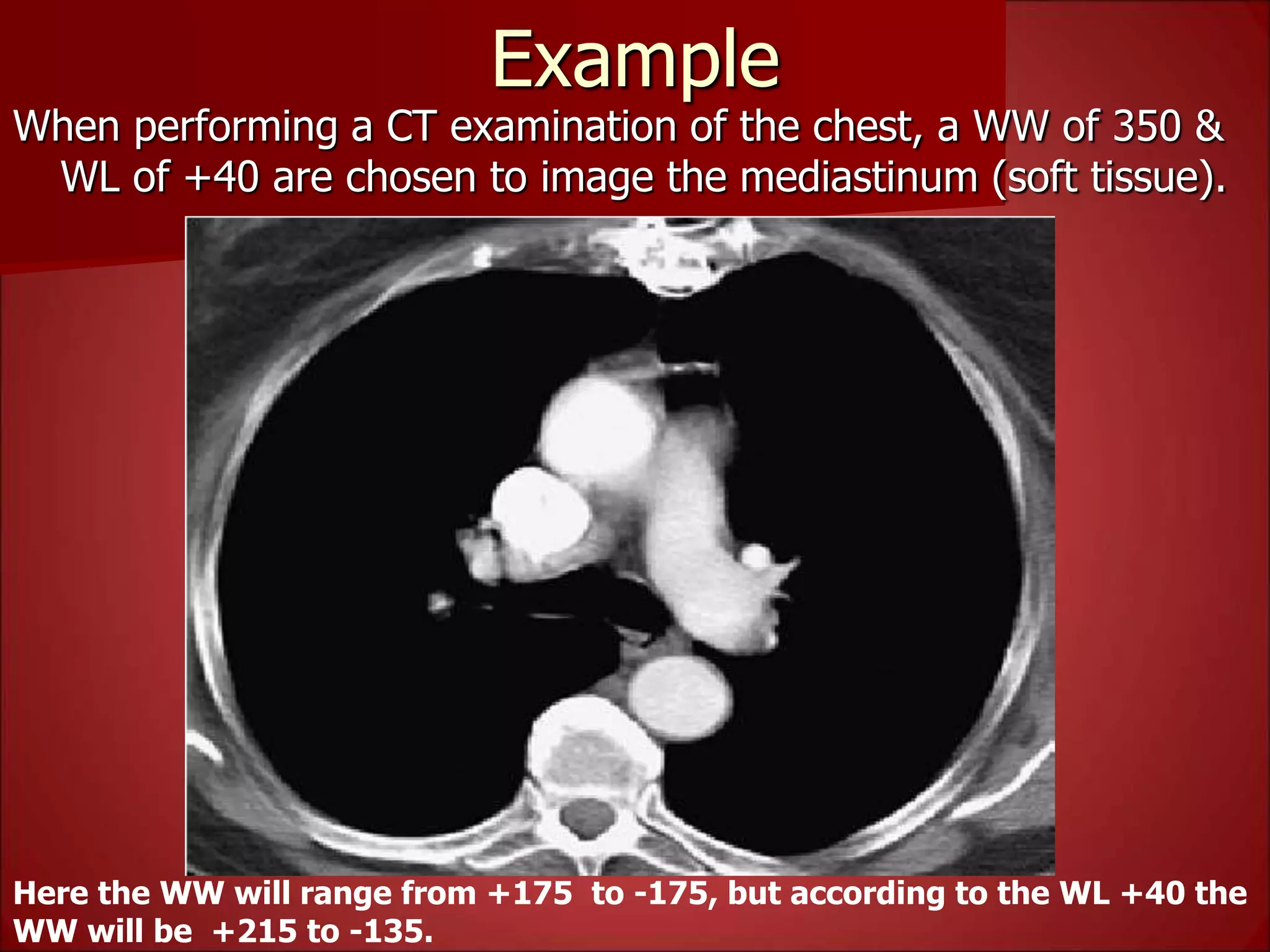 Example

When performing a CT examination of the chest, a WW of 350 & WL of +40 are chosen to image the mediastinum (soft tissue).

Here the WW will range from +175 to -175, but according to the WL +40 the WW will be +215 to -135.